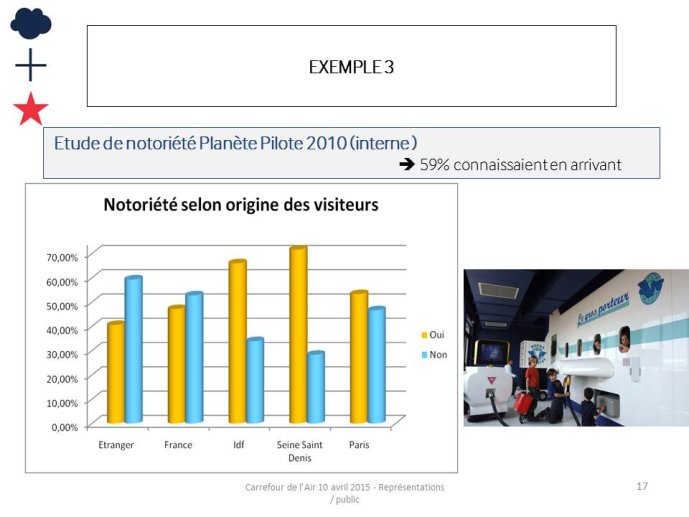 EXEMPLE 3

Etude de notoriété Planète Pilote 2010 (interne)

➔ 59% connaissaient en arrivant

Notoriété selon origine des visiteurs

70,00%
60,00%
50,00%
40,00%
30,00%
20,00%
10,00%
0,00%

Etranger
France
Idf
Seine Saint Denis
Paris

Oui
Non

Le gros porteur

Carrefour de l'Air 10 avril 2015 - Représentations / public

17